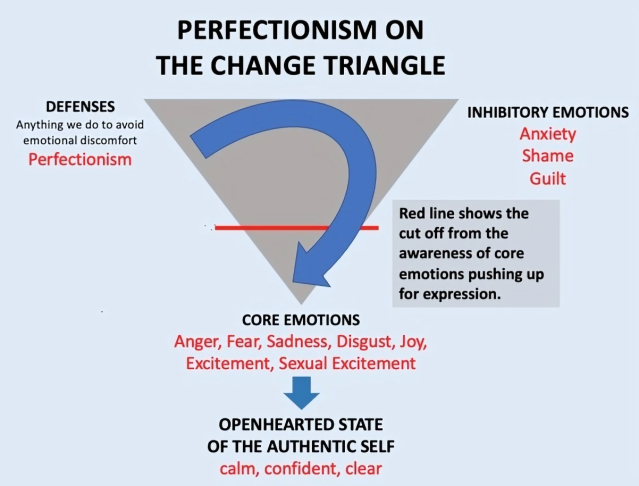 PERFECTIONISM ON THE CHANGE TRIANGLE

DEFENSES
Anything we do to avoid emotional discomfort
Perfectionism

INHIBITORY EMOTIONS
Anxiety
Shame
Guilt

Red line shows the cut off from the awareness of core emotions pushing up for expression.

CORE EMOTIONS
Anger, Fear, Sadness, Disgust, Joy, Excitement, Sexual Excitement

OPENHEARTED STATE OF THE AUTHENTIC SELF
calm, confident, clear